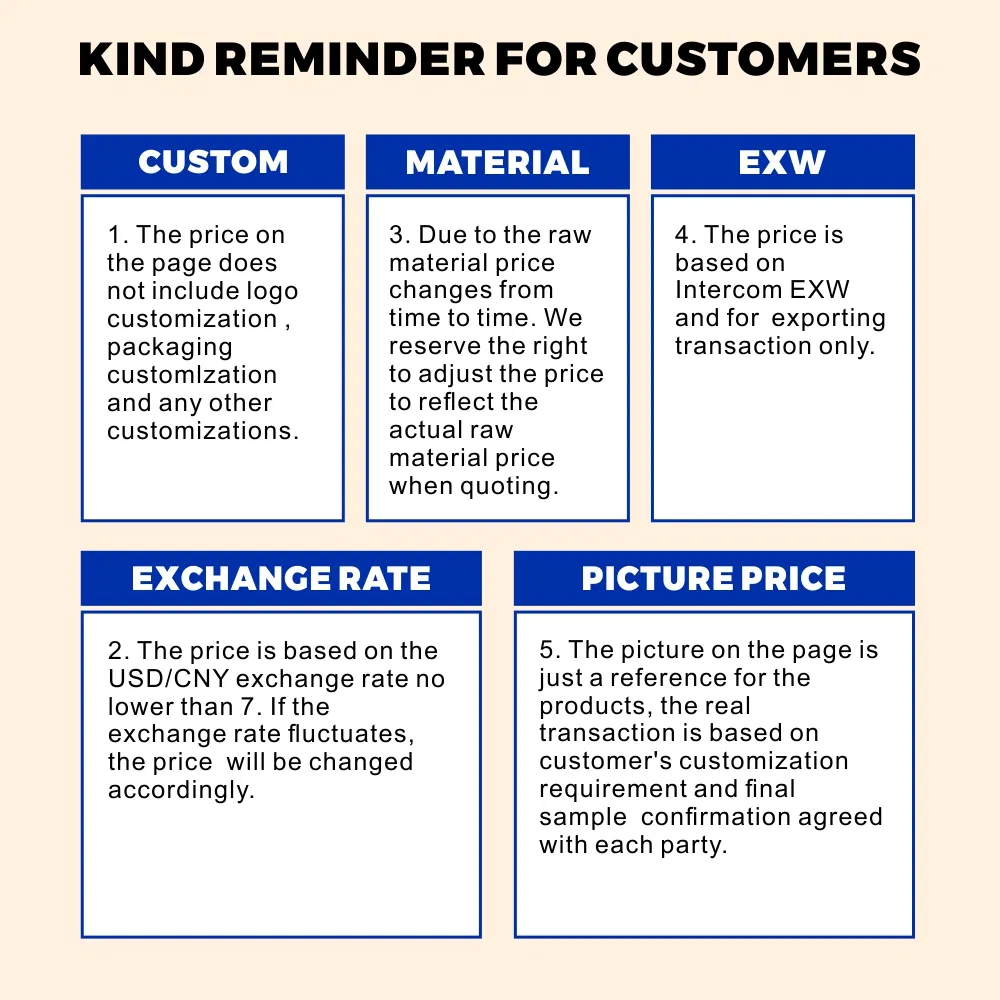 KIND REMINDER FOR CUSTOMERS

CUSTOM

1. The price on the page does not include logo customization , packaging customlzation and any other customizations.

MATERIAL

3. Due to the raw material price changes from time to time. We reserve the right to adjust the price to reflect the actual raw material price when quoting.

EXW

4. The price is based on Intercom EXW and for exporting transaction only.

EXCHANGE RATE

2. The price is based on the USD/CNY exchange rate no lower than 7. If the exchange rate fluctuates, the price will be changed accordingly.

PICTURE PRICE

5. The picture on the page is just a reference for the products, the real transaction is based on customer's customization requirement and final sample confirmation agreed with each party.